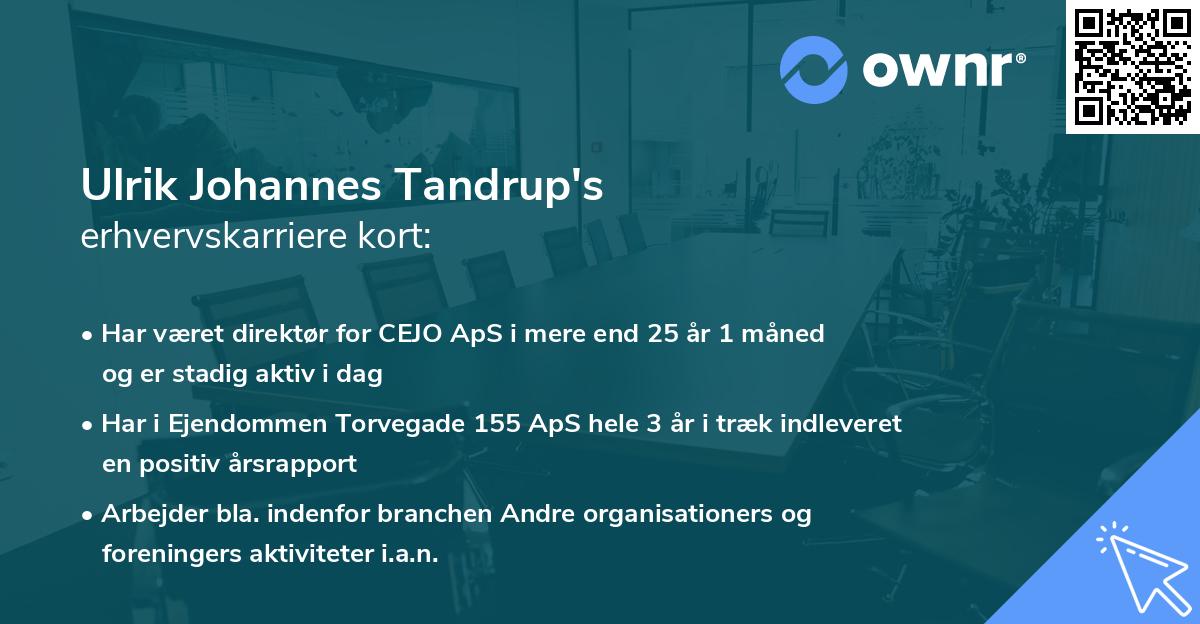 ownr®

Ulrik Johannes Tandrup's
erhvervskarriere kort:

• Har været direktør for CEJO ApS i mere end 25 år 1 måned og er stadig aktiv i dag
• Har i Ejendommen Torvegade 155 ApS hele 3 år i træk indleveret en positiv årsrapport
• Arbejder bla. indenfor branchen Andre organisationers og foreningers aktiviteter i.a.n.